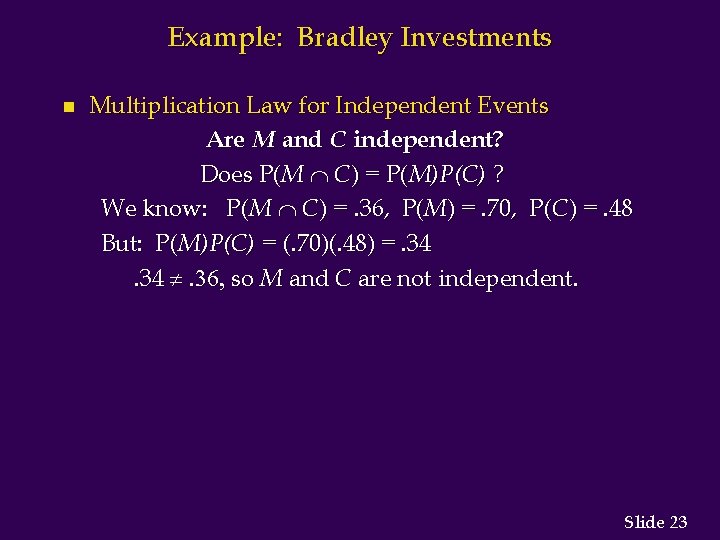 Example: Bradley Investments

Multiplication Law for Independent Events

Are $M$ and $C$ independent?

Does $P(M \cap C) = P(M)P(C)$ ?

We know: $P(M \cap C) = .36$, $P(M) = .70$, $P(C) = .48$

But: $P(M)P(C) = (.70)(.48) = .34$

$.34 \neq .36$, so $M$ and $C$ are not independent.

Slide 23